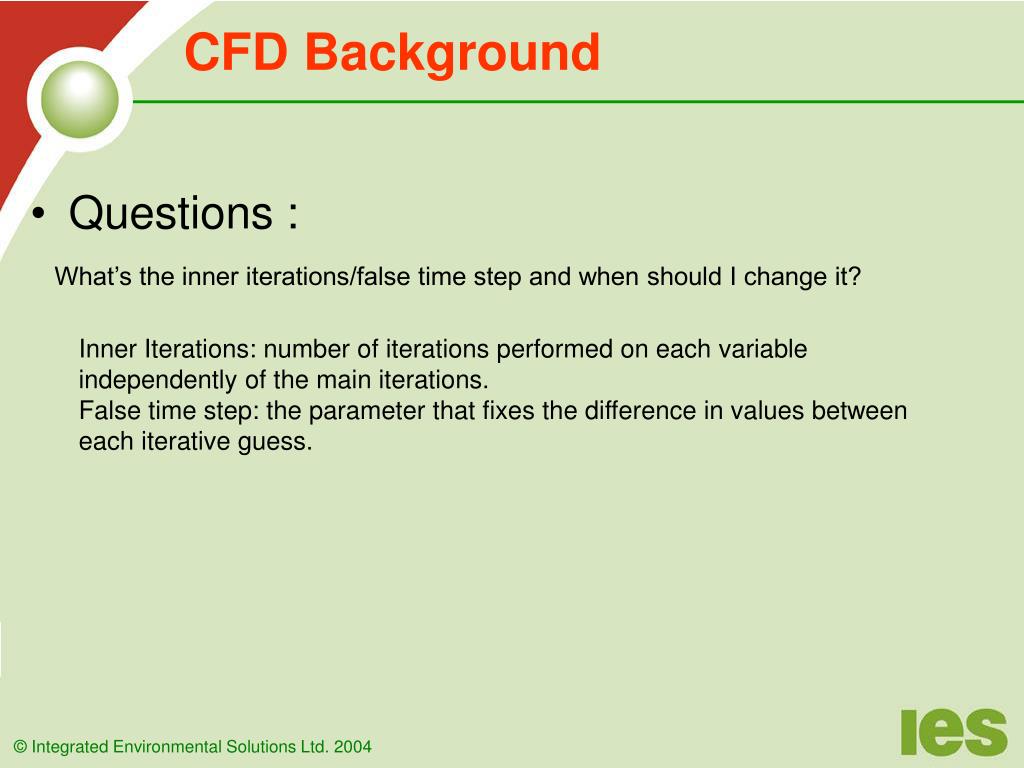 CFD Background

• Questions :

What’s the inner iterations/false time step and when should I change it?

Inner Iterations: number of iterations performed on each variable independently of the main iterations.
False time step: the parameter that fixes the difference in values between each iterative guess.

© Integrated Environmental Solutions Ltd. 2004

ies